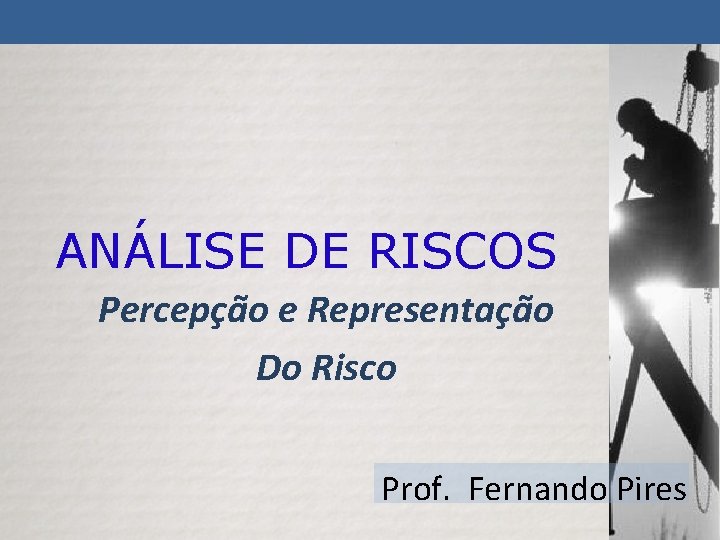 ANÁLISE DE RISCOS

Percepção e Representação

Do Risco

Prof. Fernando Pires